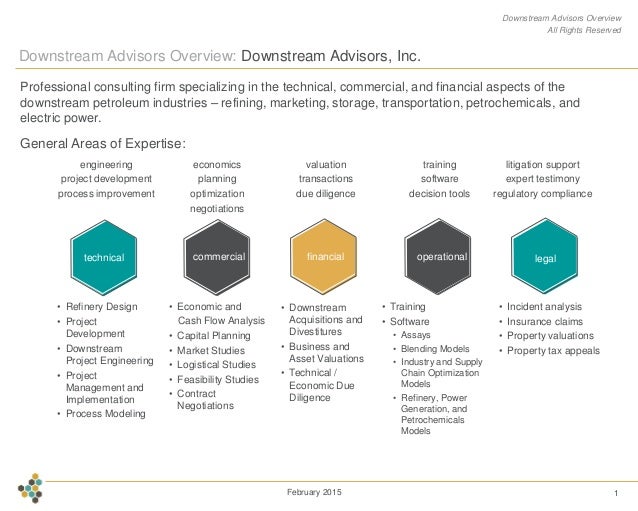 Downstream Advisors Overview
All Rights Reserved

Downstream Advisors Overview: Downstream Advisors, Inc.

Professional consulting firm specializing in the technical, commercial, and financial aspects of the downstream petroleum industries – refining, marketing, storage, transportation, petrochemicals, and electric power.

General Areas of Expertise:

engineering
project development
process improvement

technical

• Refinery Design
• Project Development
• Downstream Project Engineering
• Project Management and Implementation
• Process Modeling

economics
planning
optimization
negotiations

commercial

• Economic and Cash Flow Analysis
• Capital Planning
• Market Studies
• Logistical Studies
• Feasibility Studies
• Contract Negotiations

valuation
transactions
due diligence

financial

• Downstream Acquisitions and Divestitures
• Business and Asset Valuations
• Technical / Economic Due Diligence

training
software
decision tools

operational

• Training
• Software
  • Assays
  • Blending Models
  • Industry and Supply Chain Optimization Models
  • Refinery, Power Generation, and Petrochemicals Models

litigation support
expert testimony
regulatory compliance

legal

• Incident analysis
• Insurance claims
• Property valuations
• Property tax appeals

February 2015

1